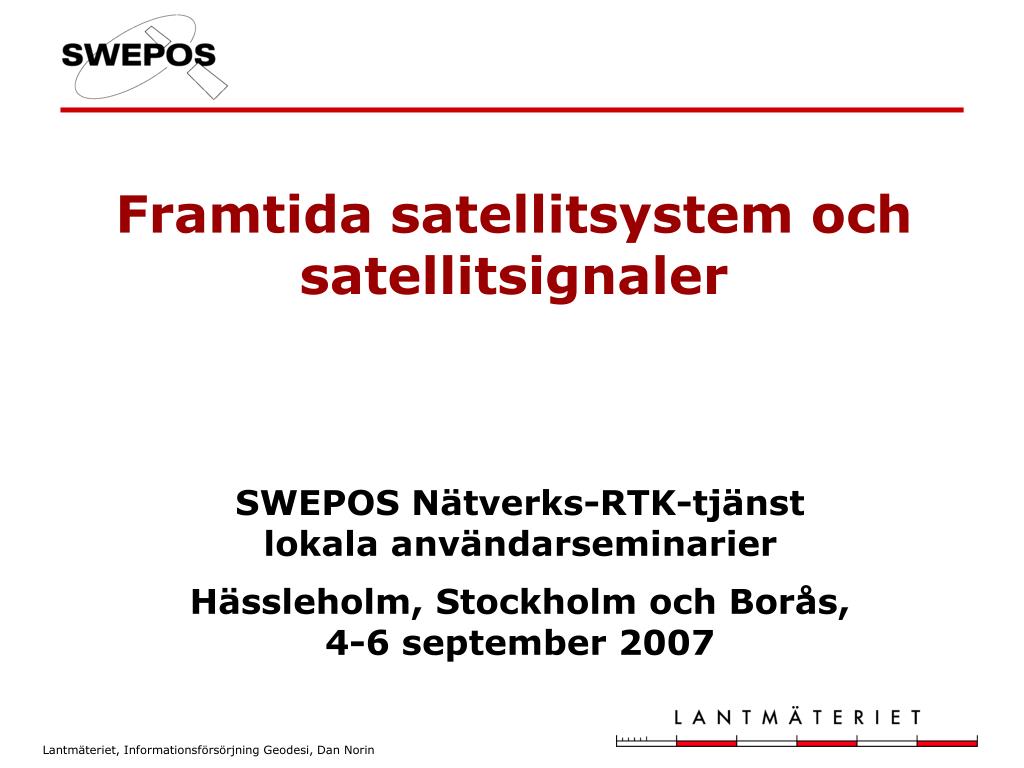 SWEPOS

Framtida satellitsystem och satellitsignaler

SWEPOS Nätverks-RTK-tjänst lokala användarseminarier

Hässleholm, Stockholm och Borås, 4-6 september 2007

LANTMÄTERIET

Lantmäteriet, Informationsförsörjning Geodesi, Dan Norin